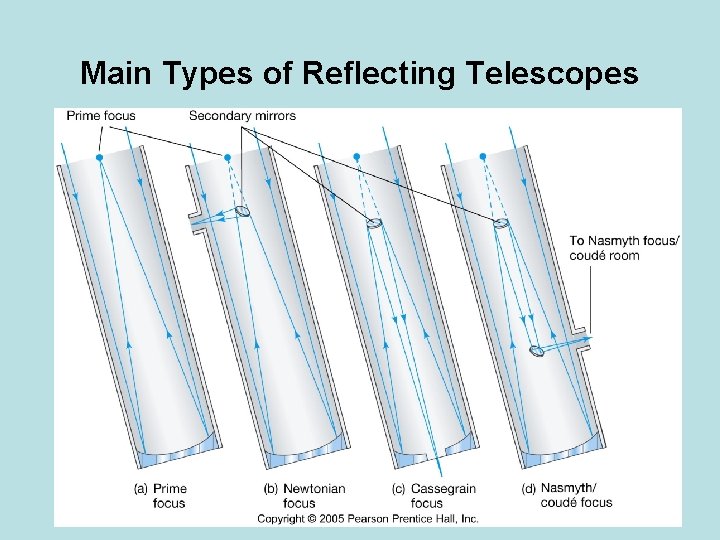 Main Types of Reflecting Telescopes

Prime focus

Secondary mirrors

To Nasmyth focus/ coudé room

(a) Prime focus

(b) Newtonian focus

(c) Cassegrain focus

(d) Nasmyth/ coudé focus

Copyright © 2005 Pearson Prentice Hall, Inc.